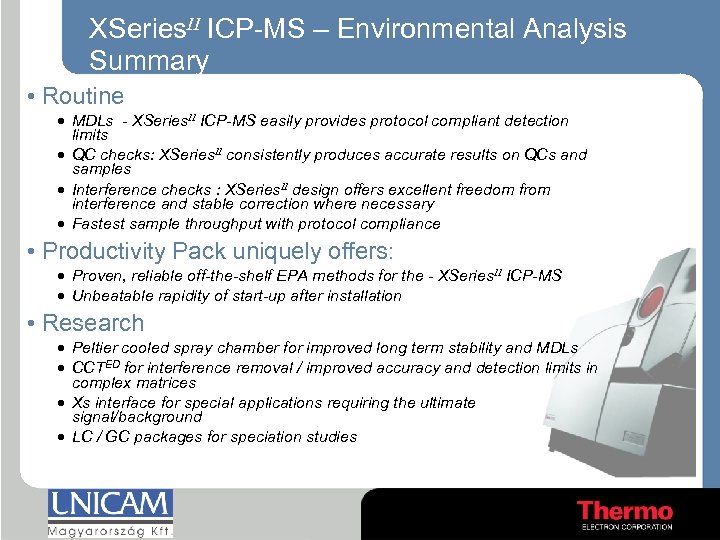 XSeries$^{II}$ ICP-MS – Environmental Analysis Summary

• Routine
• MDLs - XSeries$^{II}$ ICP-MS easily provides protocol compliant detection limits
• QC checks: XSeries$^{II}$ consistently produces accurate results on QCs and samples
• Interference checks : XSeries$^{II}$ design offers excellent freedom from interference and stable correction where necessary
• Fastest sample throughput with protocol compliance

• Productivity Pack uniquely offers:
• Proven, reliable off-the-shelf EPA methods for the - XSeries$^{II}$ ICP-MS
• Unbeatable rapidity of start-up after installation

• Research
• Peltier cooled spray chamber for improved long term stability and MDLs
• CCT$^{ED}$ for interference removal / improved accuracy and detection limits in complex matrices
• Xs interface for special applications requiring the ultimate signal/background
• LC / GC packages for speciation studies

UNICAM
Magyarország Kft.

Thermo
ELECTRON CORPORATION